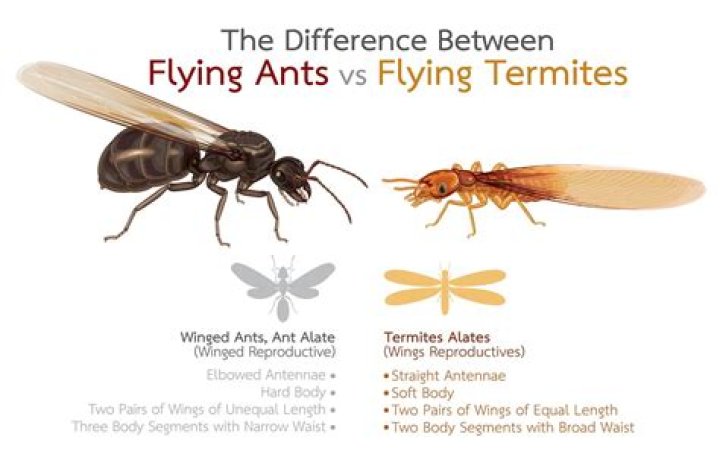 The Difference Between
Flying Ants vs Flying Termites

Winged Ants, Ant Alate
(Winged Reproductive)

Elbowed Antennae •
Hard Body •
Two Pairs of Wings of Unequal Length •
Three Body Segments with Narrow Waist •

Termites Alates
(Wings Reproductives)

• Straight Antennae
• Soft Body
• Two Pairs of Wings of Equal Length
• Two Body Segments with Broad Waist